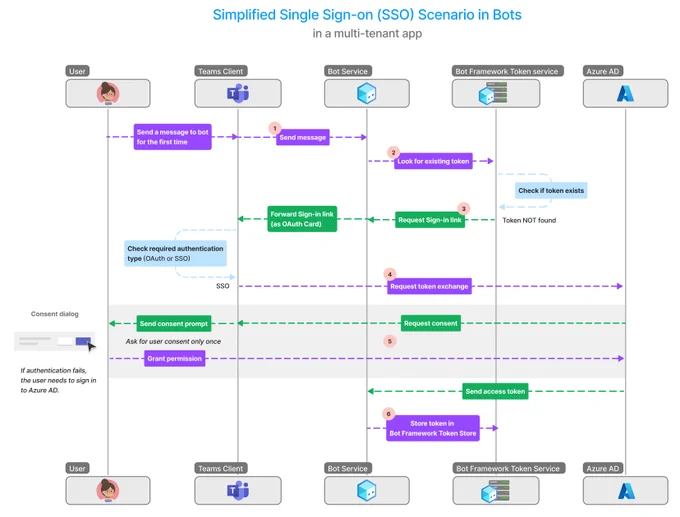 Simplified Single Sign-on (SSO) Scenario in Bots
in a multi-tenant app

User
Teams Client
Bot Service
Bot Framework Token service
Azure AD

Send a message to bot for the first time

1 Send message

2 Look for existing token

Check if token exists

3 Request Sign-in link

Token NOT found

Forward Sign-in link (as OAuth Card)

Check required authentication type (OAuth or SSO)

SSO

4 Request token exchange

Consent dialog

Send consent prompt

Request consent

Ask for user consent only once

5

Grant permission

If authentication fails, the user needs to sign in to Azure AD.

Send access token

6 Store token in Bot Framework Token Store

User
Teams Client
Bot Service
Bot Framework Token Service
Azure AD